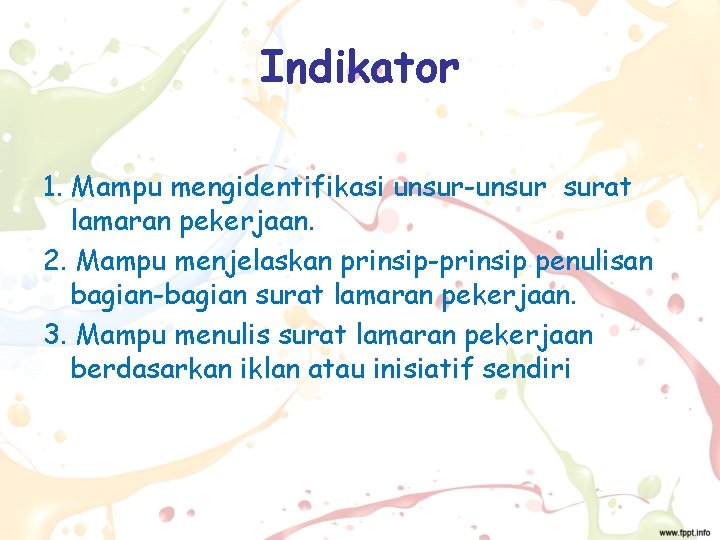 Indikator

1. Mampu mengidentifikasi unsur-unsur surat lamaran pekerjaan.

2. Mampu menjelaskan prinsip-prinsip penulisan bagian-bagian surat lamaran pekerjaan.

3. Mampu menulis surat lamaran pekerjaan berdasarkan iklan atau inisiatif sendiri

www.fppt.info